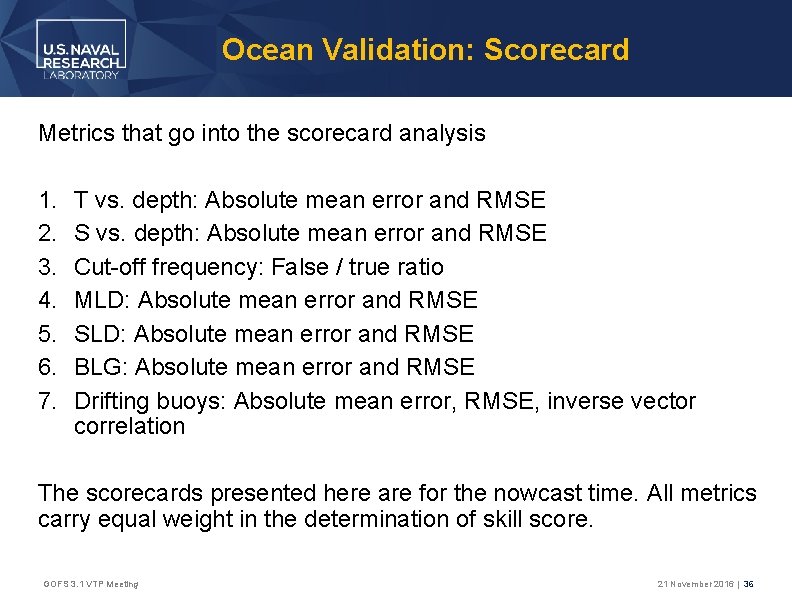 U.S. NAVAL RESEARCH LABORATORY

Ocean Validation: Scorecard

Metrics that go into the scorecard analysis

1. T vs. depth: Absolute mean error and RMSE
2. S vs. depth: Absolute mean error and RMSE
3. Cut-off frequency: False / true ratio
4. MLD: Absolute mean error and RMSE
5. SLD: Absolute mean error and RMSE
6. BLG: Absolute mean error and RMSE
7. Drifting buoys: Absolute mean error, RMSE, inverse vector correlation

The scorecards presented here are for the nowcast time. All metrics carry equal weight in the determination of skill score.

GOFS 3.1 VTP Meeting

21 November 2016 | 36